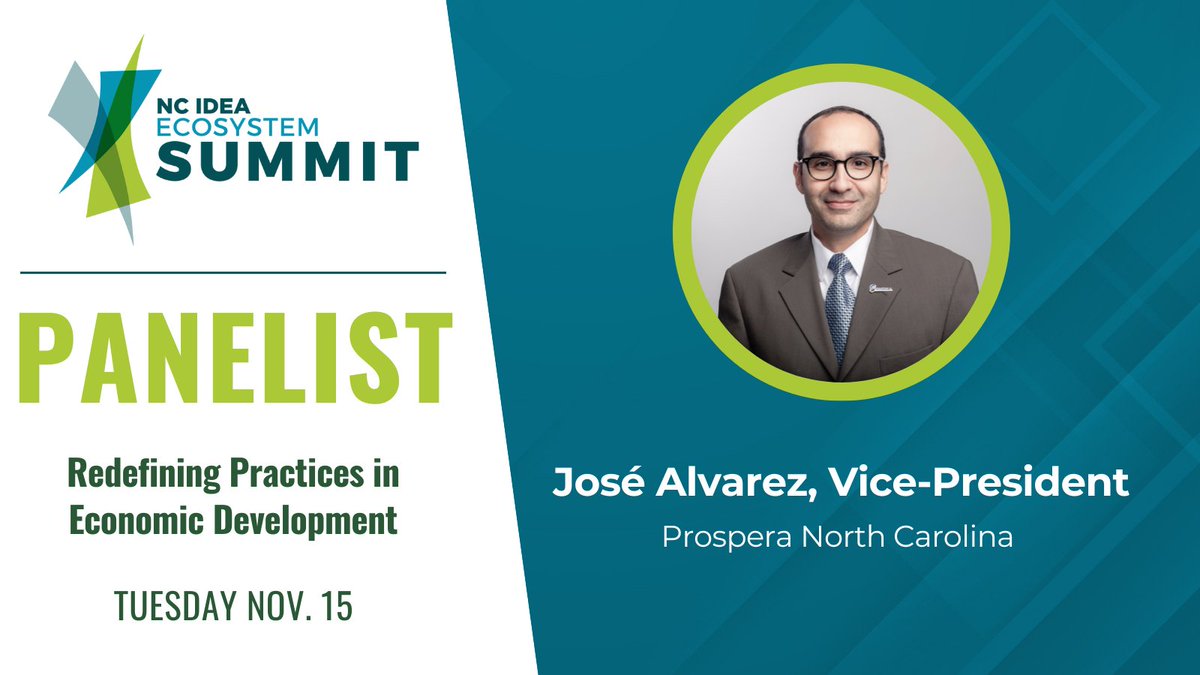 NC IDEA
ECOSYSTEM
SUMMIT

PANELIST

Redefining Practices in Economic Development

TUESDAY NOV. 15

José Alvarez, Vice-President

Prospera North Carolina